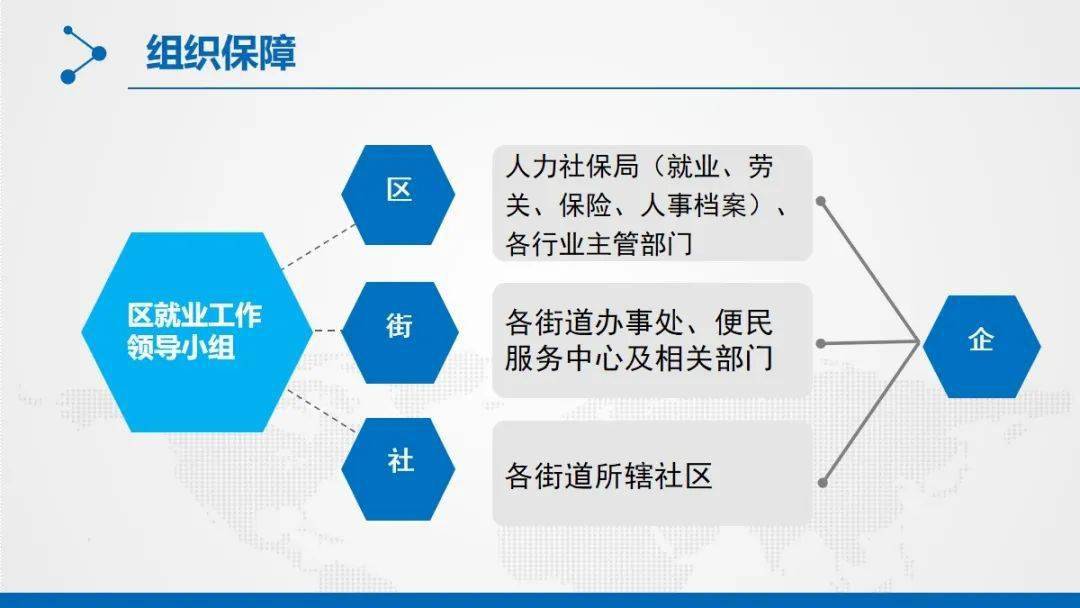 组织保障

区就业工作领导小组

区

人力社保局（就业、劳关、保险、人事档案）、各行业主管部门

街

各街道办事处、便民服务中心及相关部门

社

各街道所辖社区

企